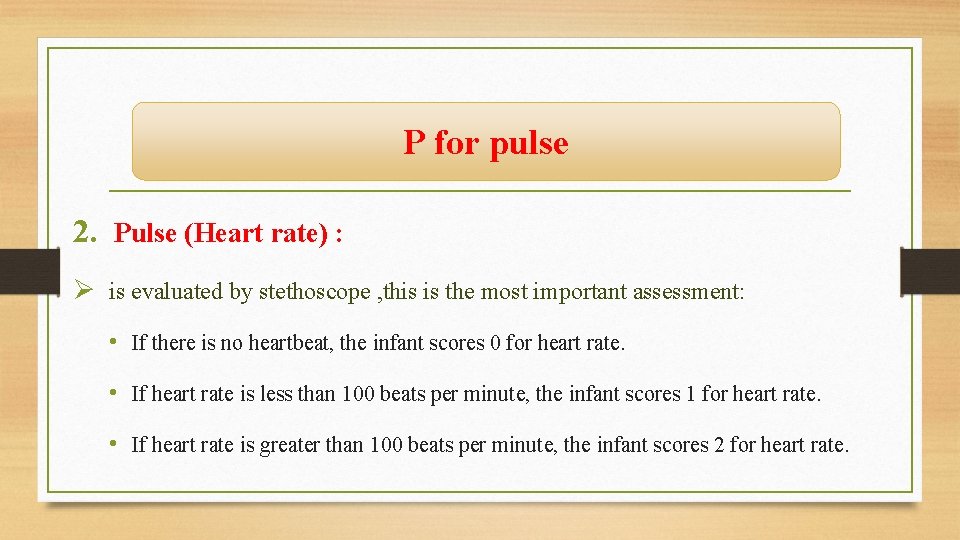 P for pulse

2. Pulse (Heart rate) :

➢ is evaluated by stethoscope ,this is the most important assessment:

• If there is no heartbeat, the infant scores 0 for heart rate.

• If heart rate is less than 100 beats per minute, the infant scores 1 for heart rate.

• If heart rate is greater than 100 beats per minute, the infant scores 2 for heart rate.